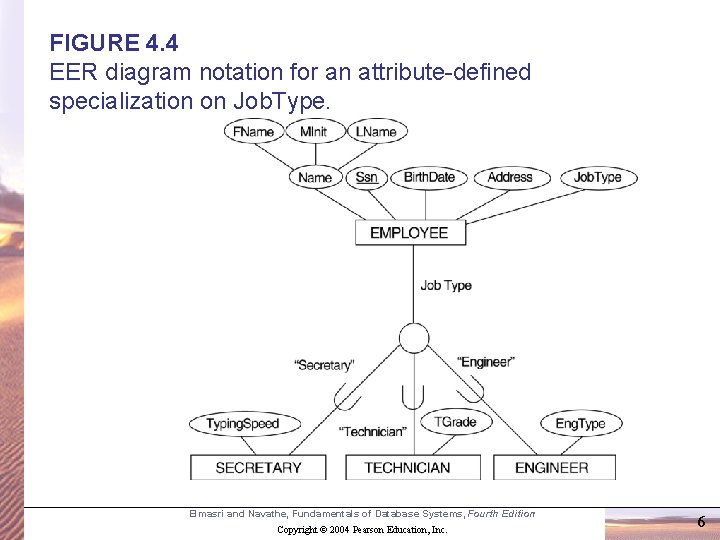 FIGURE 4.4
EER diagram notation for an attribute-defined specialization on JobType.

FName
MInit
LName
Name
Ssn
BirthDate
Address
JobType
EMPLOYEE
Job Type
"Secretary"
"Engineer"
"Technician"
TypingSpeed
TGrade
EngType
SECRETARY
TECHNICIAN
ENGINEER

Elmasri and Navathe, Fundamentals of Database Systems, Fourth Edition
Copyright © 2004 Pearson Education, Inc.
6